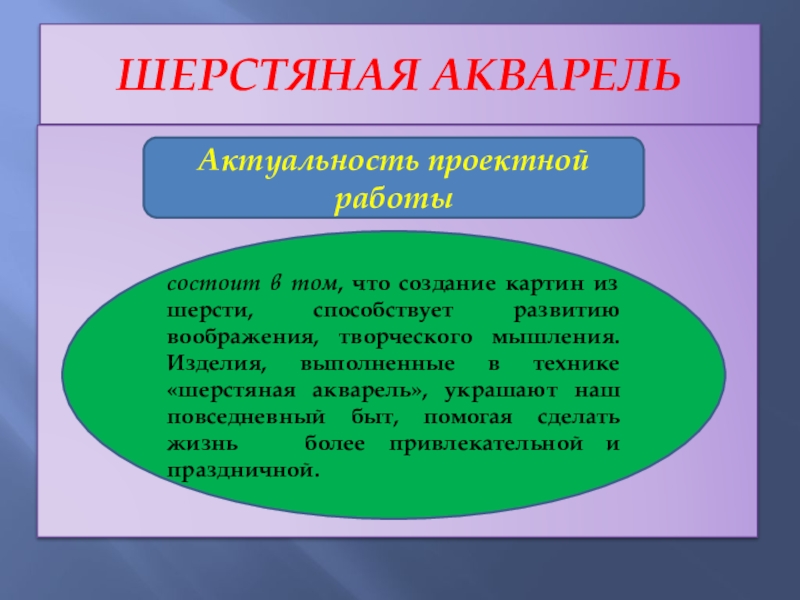 ШЕРСТЯНАЯ АКВАРЕЛЬ

Актуальность проектной работы

состоит в том, что создание картин из шерсти, способствует развитию воображения, творческого мышления. Изделия, выполненные в технике «шерстяная акварель», украшают наш повседневный быт, помогая сделать жизнь более привлекательной и праздничной.